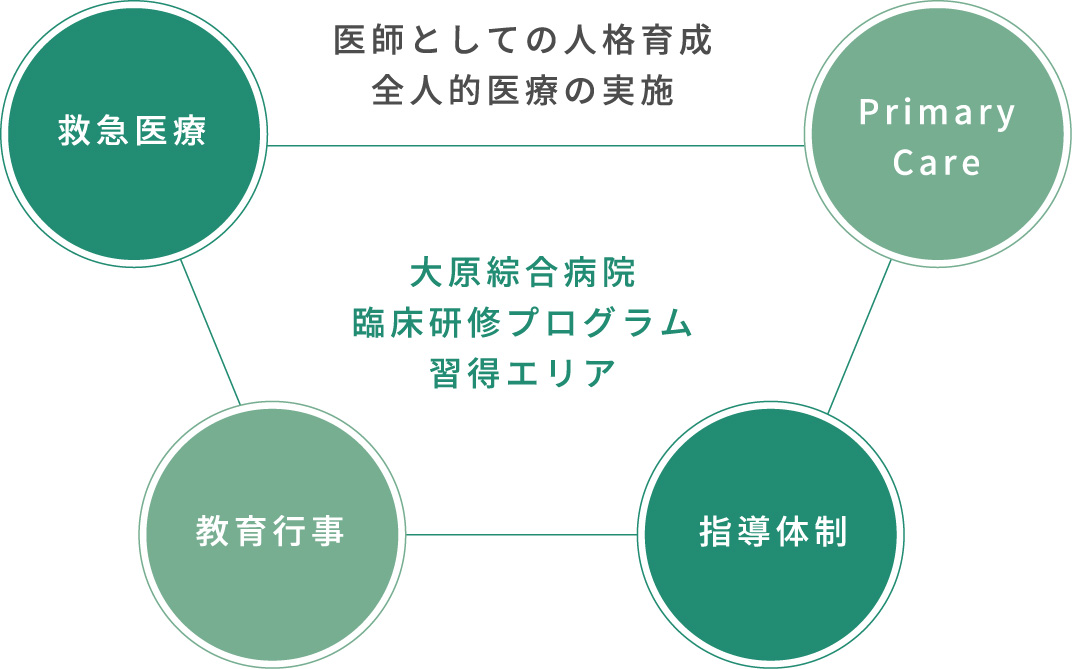 医師としての人格育成
全人的医療の実施

救急医療

Primary
Care

大原綜合病院
臨床研修プログラム
習得エリア

教育行事

指導体制